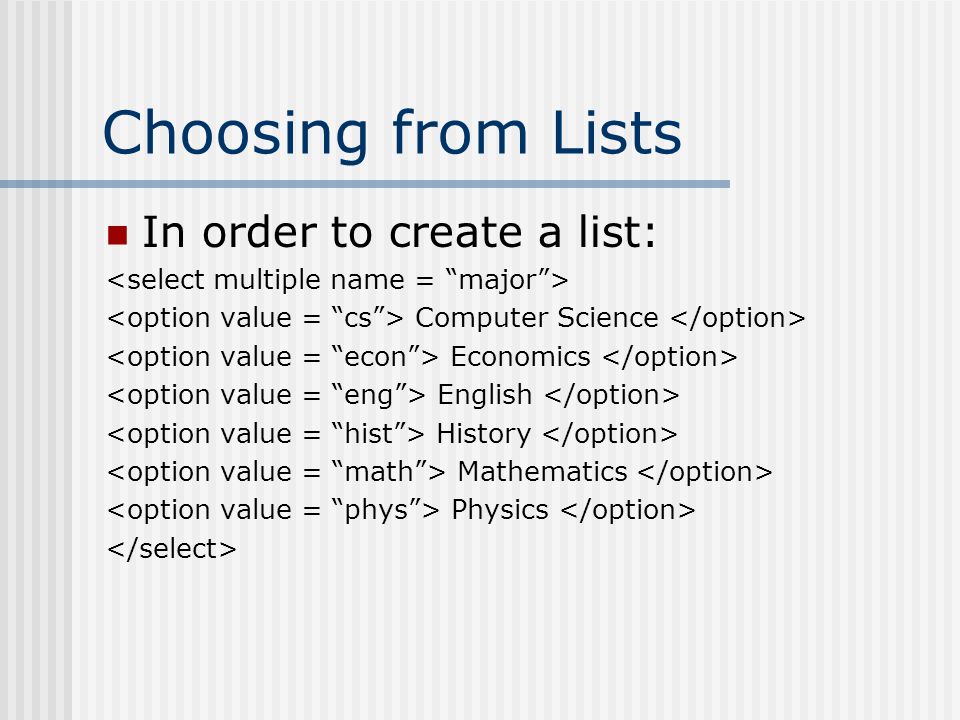 Choosing from Lists

In order to create a list:

<select multiple name = “major”>
<option value = “cs”> Computer Science </option>
<option value = “econ”> Economics </option>
<option value = “eng”> English </option>
<option value = “hist”> History </option>
<option value = “math”> Mathematics </option>
<option value = “phys”> Physics </option>
</select>